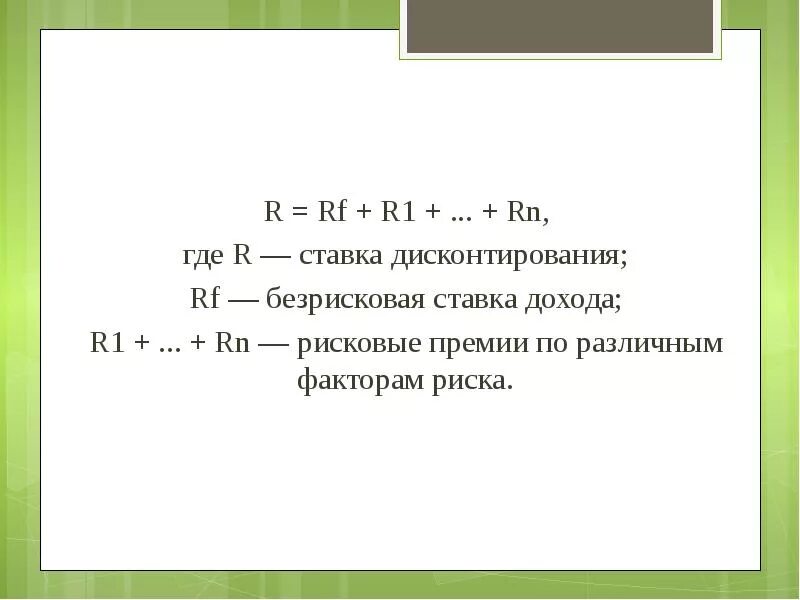 R = Rf + R1 + ... + Rn,
где R — ставка дисконтирования;
Rf — безрисковая ставка дохода;
R1 + ... + Rn — рисковые премии по различным факторам риска.